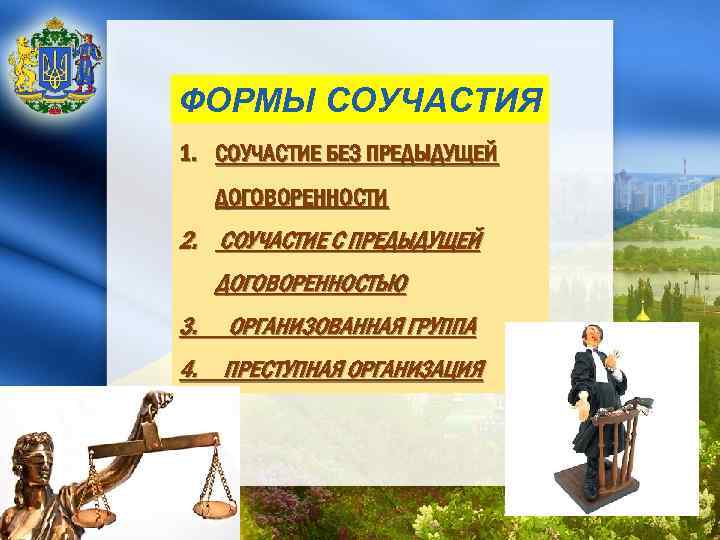 ФОРМЫ СОУЧАСТИЯ

1. СОУЧАСТИЕ БЕЗ ПРЕДЫДУЩЕЙ ДОГОВОРЕННОСТИ

2. СОУЧАСТИЕ С ПРЕДЫДУЩЕЙ ДОГОВОРЕННОСТЬЮ

3. ОРГАНИЗОВАННАЯ ГРУППА

4. ПРЕСТУПНАЯ ОРГАНИЗАЦИЯ